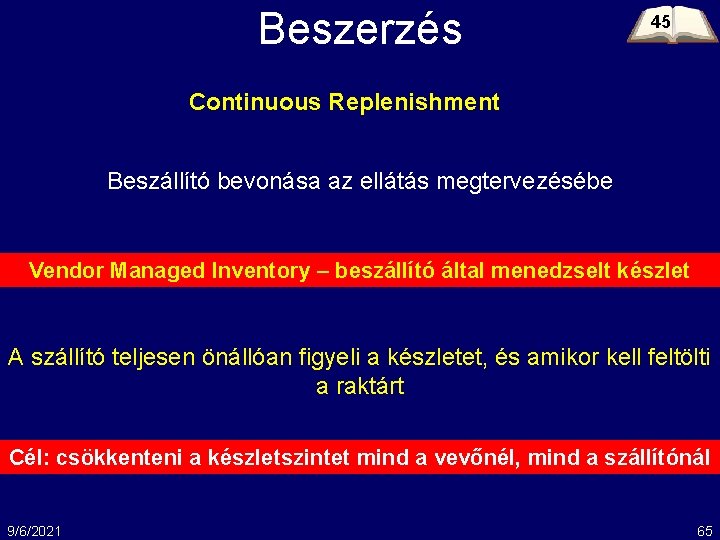 Beszerzés

45

Continuous Replenishment

Beszállító bevonása az ellátás megtervezésébe

Vendor Managed Inventory – beszállító által menedzselt készlet

A szállító teljesen önállóan figyeli a készletet, és amikor kell feltölti a raktárt

Cél: csökkenteni a készletszintet mind a vevőnél, mind a szállítónál

9/6/2021

65